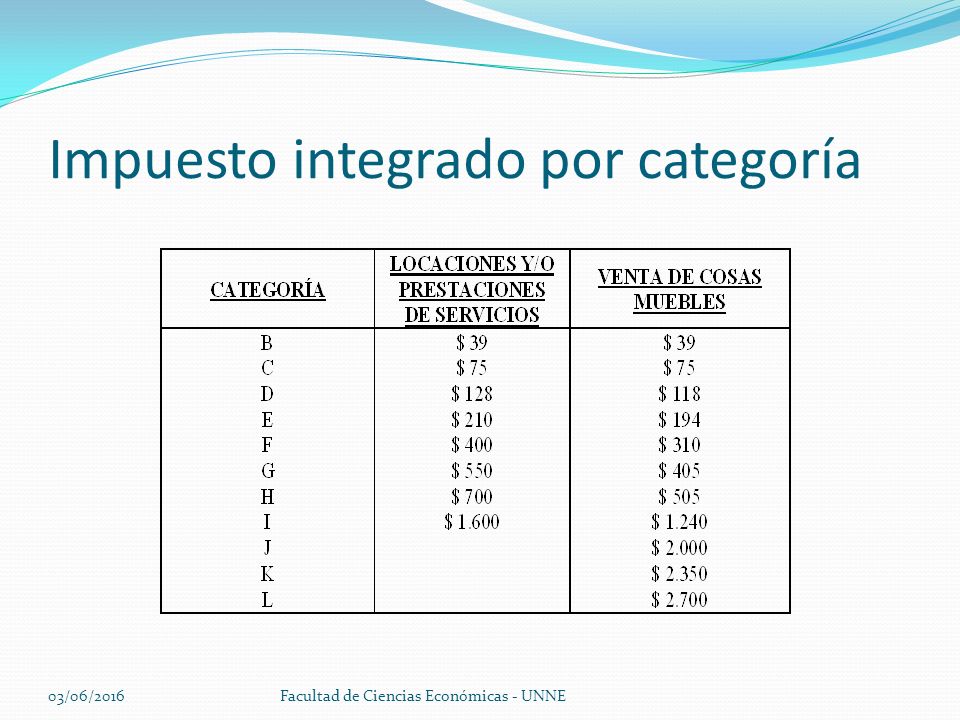 Impuesto integrado por categoría

| CATEGORÍA | LOCACIONES Y/O PRESTACIONES DE SERVICIOS | VENTA DE COSAS MUEBLES |
|---|---|---|
| B | \$ 39 | \$ 39 |
| C | \$ 75 | \$ 75 |
| D | \$ 128 | \$ 118 |
| E | \$ 210 | \$ 194 |
| F | \$ 400 | \$ 310 |
| G | \$ 550 | \$ 405 |
| H | \$ 700 | \$ 505 |
| I | \$ 1.600 | \$ 1.240 |
| J | | \$ 2.000 |
| K | | \$ 2.350 |
| L | | \$ 2.700 |

03/06/2016

Facultad de Ciencias Económicas - UNNE